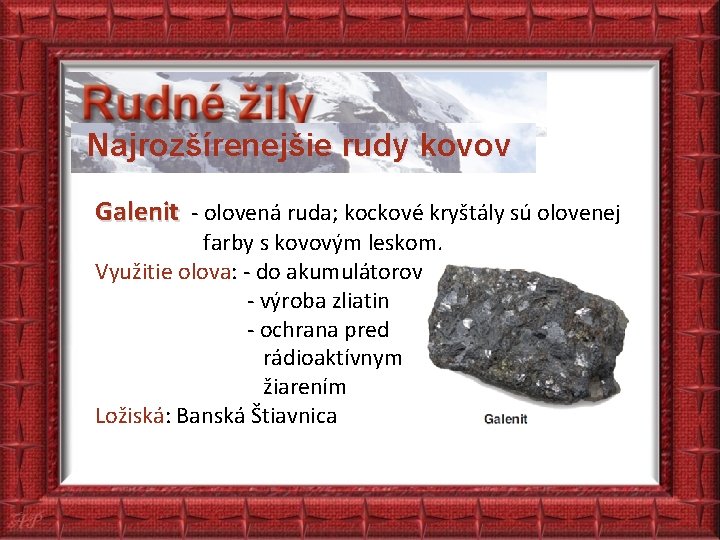 Rudné žily
Najrozšírenejšie rudy kovov

Galenit - olovená ruda; kockové kryštály sú olovenej farby s kovovým leskom.

Využitie olova: - do akumulátorov
- výroba zliatin
- ochrana pred rádioaktívnym žiarením

Ložiská: Banská Štiavnica

Galenit